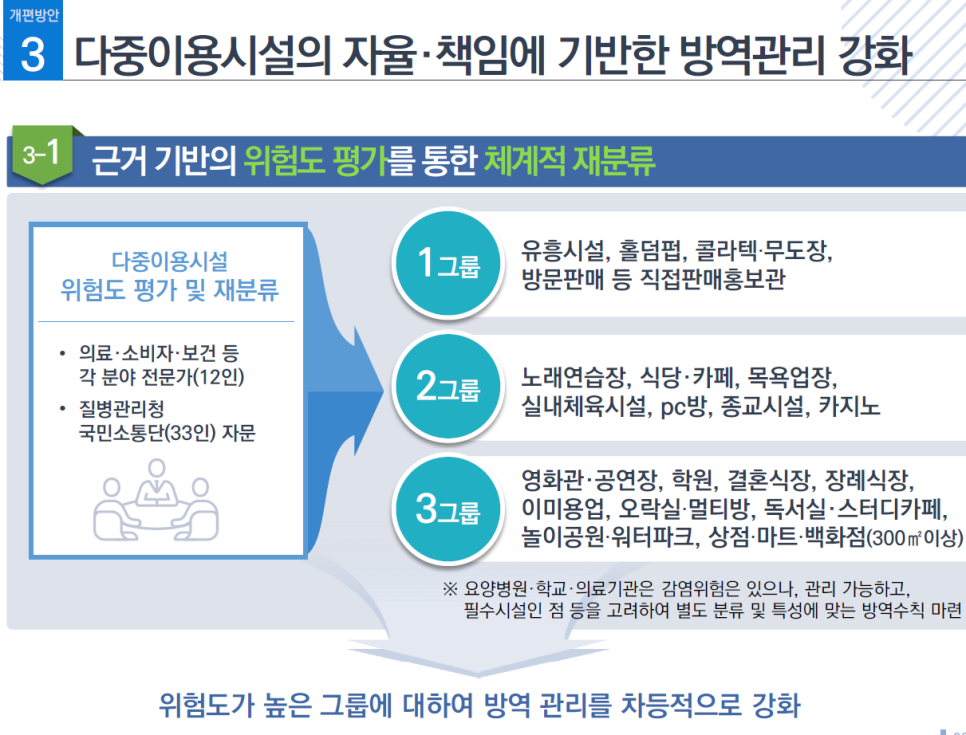 개편방안
3 다중이용시설의 자율·책임에 기반한 방역관리 강화

3-1 근거 기반의 위험도 평가를 통한 체계적 재분류

다중이용시설
위험도 평가 및 재분류

• 의료·소비자·보건 등 각 분야 전문가(12인)
• 질병관리청 국민소통단(33인) 자문

1그룹 유흥시설, 홀덤펍, 콜라텍·무도장, 방문판매 등 직접판매홍보관

2그룹 노래연습장, 식당·카페, 목욕업장, 실내체육시설, pc방, 종교시설, 카지노

3그룹 영화관·공연장, 학원, 결혼식장, 장례식장, 이미용업, 오락실·멀티방, 독서실·스터디카페, 놀이공원·워터파크, 상점·마트·백화점(300㎡이상)

※ 요양병원·학교·의료기관은 감염위험은 있으나, 관리 가능하고, 필수시설인 점 등을 고려하여 별도 분류 및 특성에 맞는 방역수칙 마련

위험도가 높은 그룹에 대하여 방역 관리를 차등적으로 강화